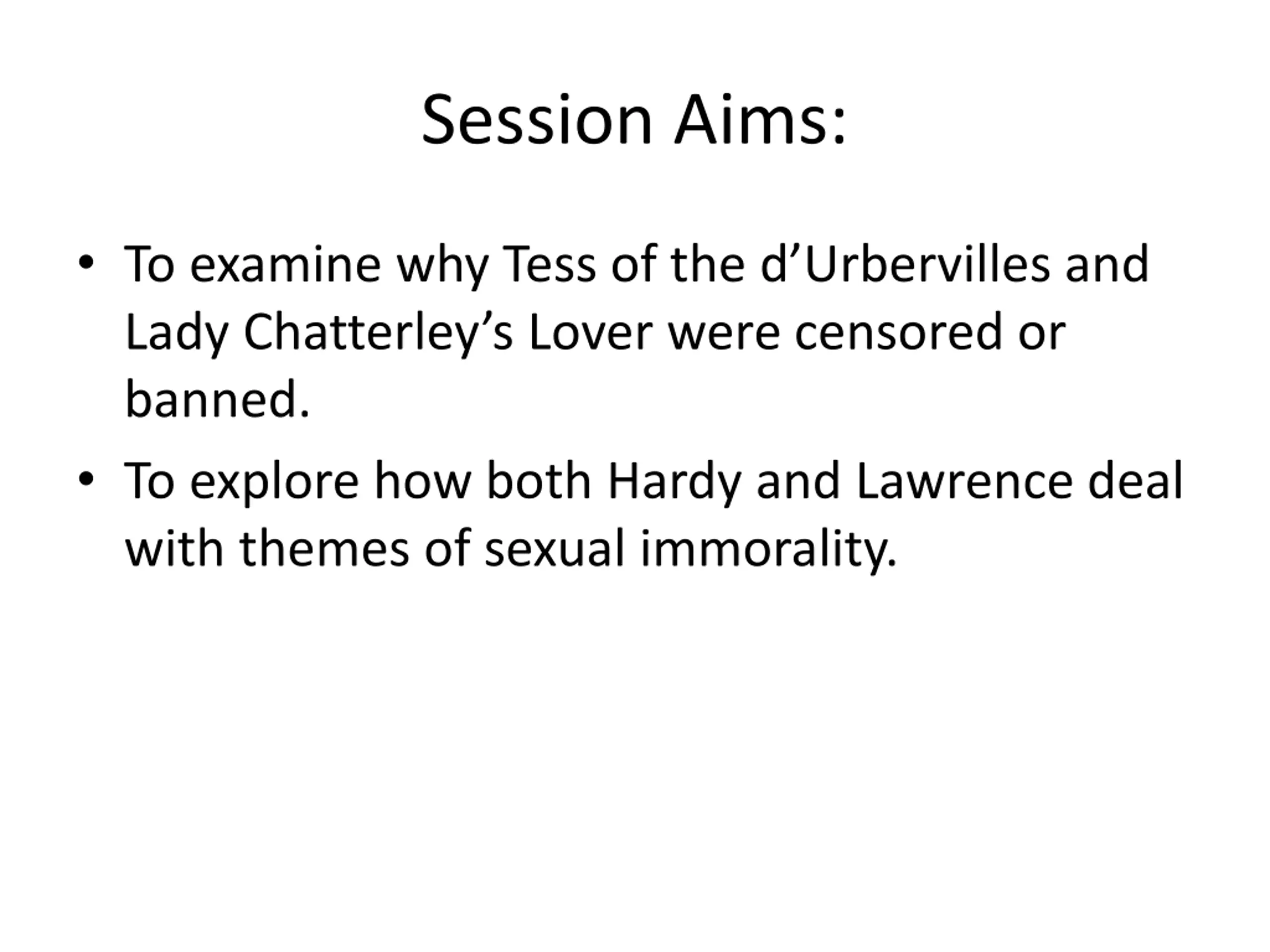 Session Aims:

• To examine why Tess of the d’Urbervilles and Lady Chatterley’s Lover were censored or banned.

• To explore how both Hardy and Lawrence deal with themes of sexual immorality.